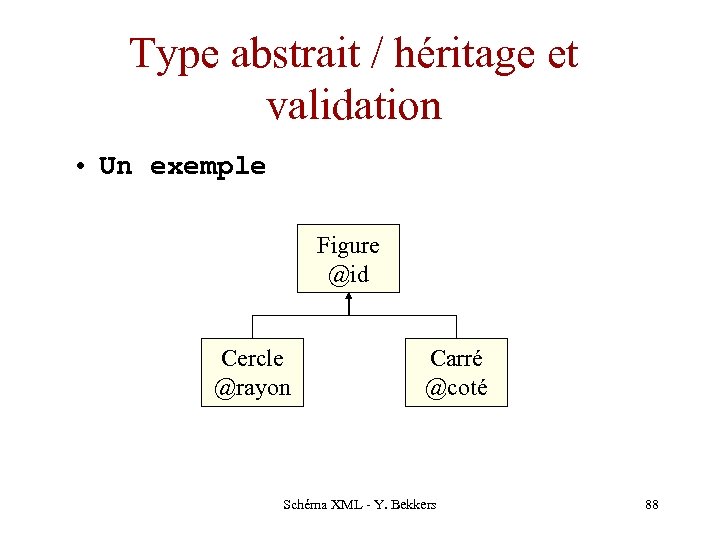 Type abstrait / héritage et validation

• Un exemple

Figure
@id

Cercle
@rayon

Carré
@coté

Schéma XML - Y. Bekkers

88